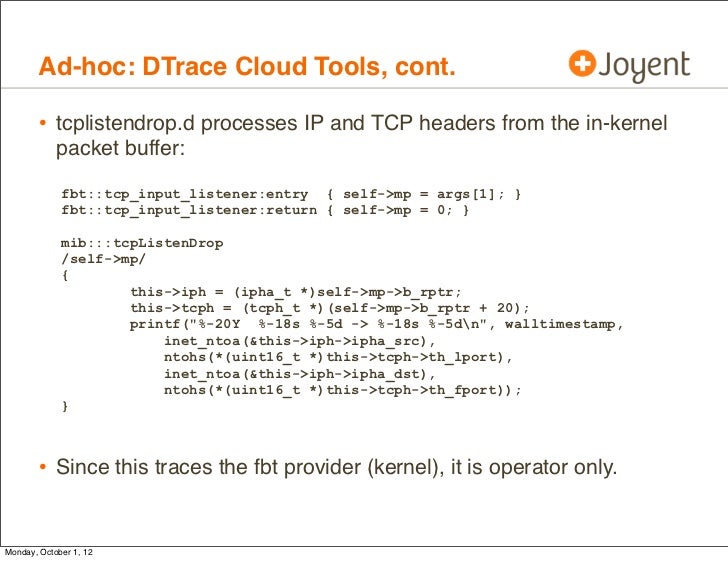 Ad-hoc: DTrace Cloud Tools, cont.

Joyent

• tcplistendrop.d processes IP and TCP headers from the in-kernel packet buffer:

fbt::tcp_input_listener:entry  { self->mp = args[1]; }
fbt::tcp_input_listener:return { self->mp = 0; }

mib:::tcpListenDrop
/self->mp/
{
        this->iph = (ipha_t *)self->mp->b_rptr;
        this->tcph = (tcph_t *)(self->mp->b_rptr + 20);
        printf("%-20Y  %-18s %-5d -> %-18s %-5d\n", walltimestamp,
            inet_ntoa(&this->iph->ipha_src),
            ntohs(*(uint16_t *)this->tcph->th_lport),
            inet_ntoa(&this->iph->ipha_dst),
            ntohs(*(uint16_t *)this->tcph->th_fport));
}

• Since this traces the fbt provider (kernel), it is operator only.

Monday, October 1, 12